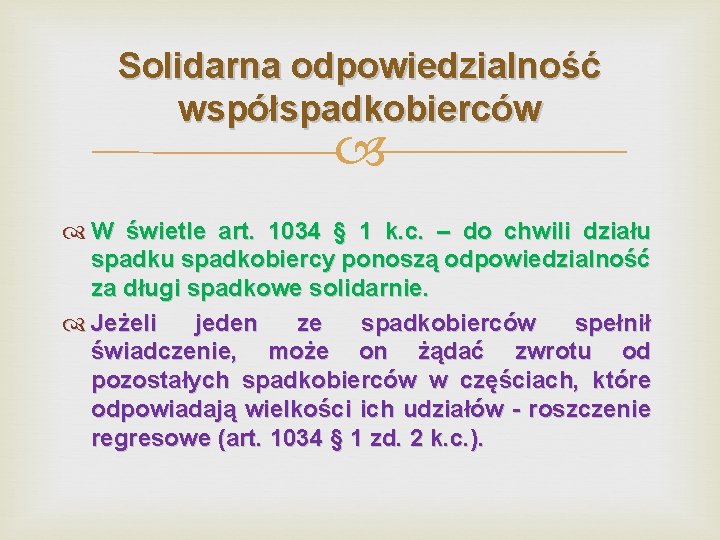 Solidarna odpowiedzialność współspadkobierców

W świetle art. 1034 § 1 k.c. – do chwili działu spadku spadkobiercy ponoszą odpowiedzialność za długi spadkowe solidarnie.

Jeżeli jeden ze spadkobierców spełnił świadczenie, może on żądać zwrotu od pozostałych spadkobierców w częściach, które odpowiadają wielkości ich udziałów - roszczenie regresowe (art. 1034 § 1 zd. 2 k.c.).